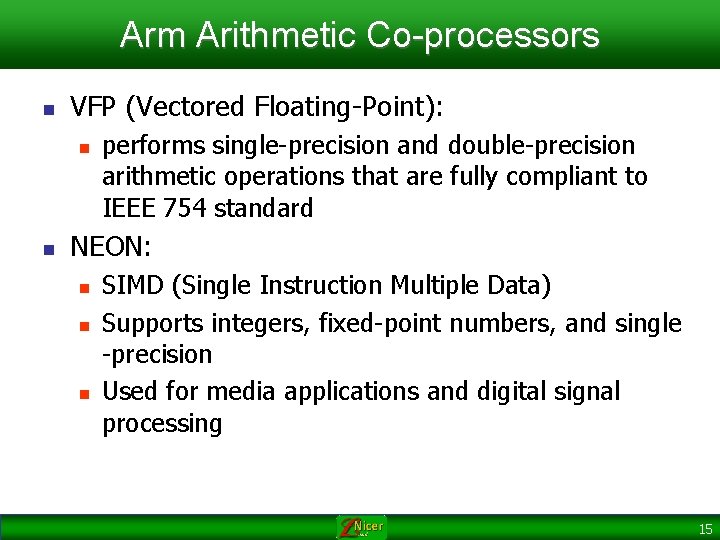 Arm Arithmetic Co-processors

VFP (Vectored Floating-Point):

performs single-precision and double-precision arithmetic operations that are fully compliant to IEEE 754 standard

NEON:

SIMD (Single Instruction Multiple Data)

Supports integers, fixed-point numbers, and single -precision

Used for media applications and digital signal processing

Nicer

15